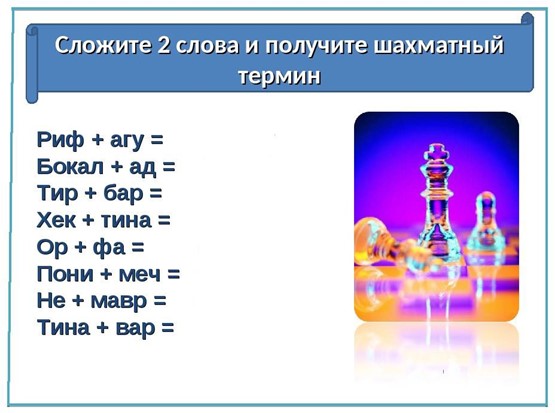 Сложите 2 слова и получите шахматный термин

Риф + агу =
Бокал + ад =
Тир + бар =
Хек + тина =
Ор + фа =
Пони + меч =
Не + мавр =
Тина + вар =